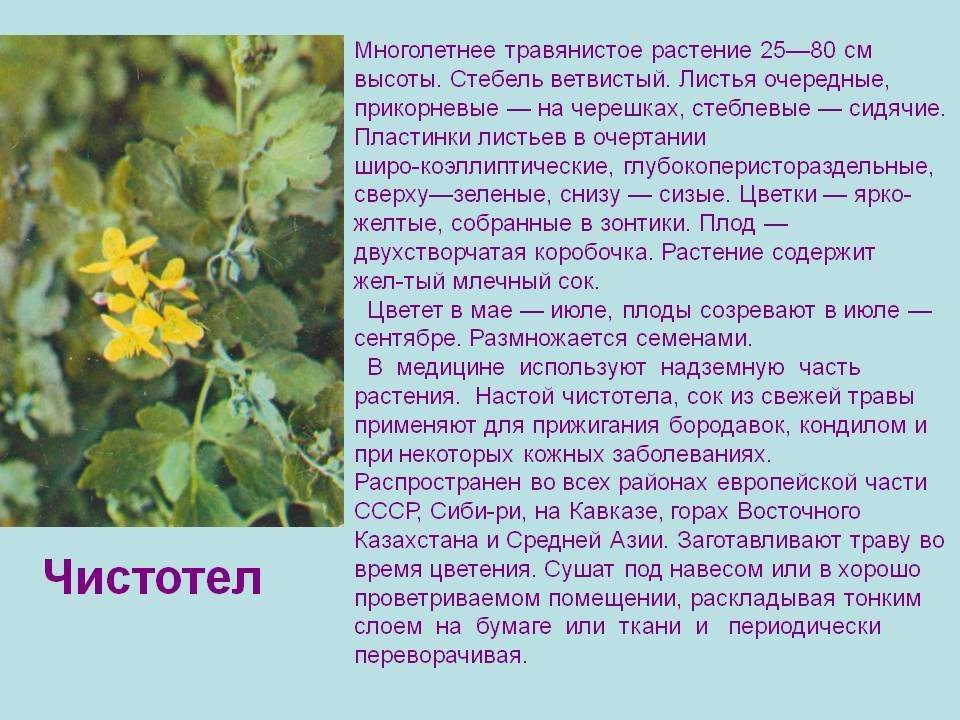 Многолетнее травянистое растение 25—80 см высоты. Стебель ветвистый. Листья очередные, прикорневые — на черешках, стеблевые — сидячие. Пластинки листьев в очертании широ-коэллиптические, глубокоперистораздельные, сверху—зеленые, снизу — сизые. Цветки — ярко-желтые, собранные в зонтики. Плод — двухстворчатая коробочка. Растение содержит жел-тый млечный сок.

Цветет в мае — июле, плоды созревают в июле — сентябре. Размножается семенами.

В медицине используют надземную часть растения. Настой чистотела, сок из свежей травы применяют для прижигания бородавок, кондилом и при некоторых кожных заболеваниях. Распространен во всех районах европейской части СССР, Сиби-ри, на Кавказе, горах Восточного Казахстана и Средней Азии. Заготавливают траву во время цветения. Сушат под навесом или в хорошо проветриваемом помещении, раскладывая тонким слоем на бумаге или ткани и периодически переворачивая.

Чистотел